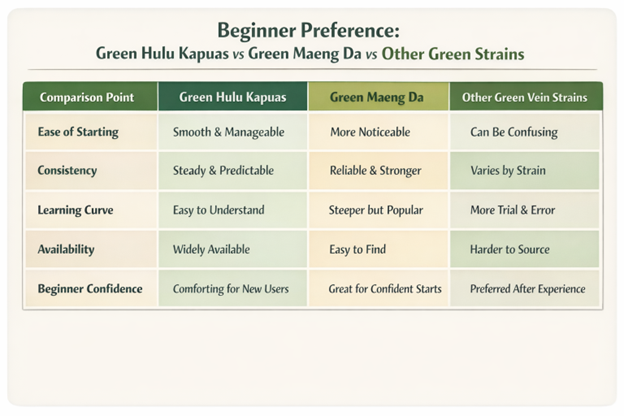 Beginner Preference:
Green Hulu Kapuas vs Green Maeng Da vs Other Green Strains

| Comparison Point | Green Hulu Kapuas | Green Maeng Da | Other Green Vein Strains |
|---|---|---|---|
| Ease of Starting | Smooth & Manageable | More Noticeable | Can Be Confusing |
| Consistency | Steady & Predictable | Reliable & Stronger | Varies by Strain |
| Learning Curve | Easy to Understand | Steeper but Popular | More Trial & Error |
| Availability | Widely Available | Easy to Find | Harder to Source |
| Beginner Confidence | Comforting for New Users | Great for Confident Starts | Preferred After Experience |